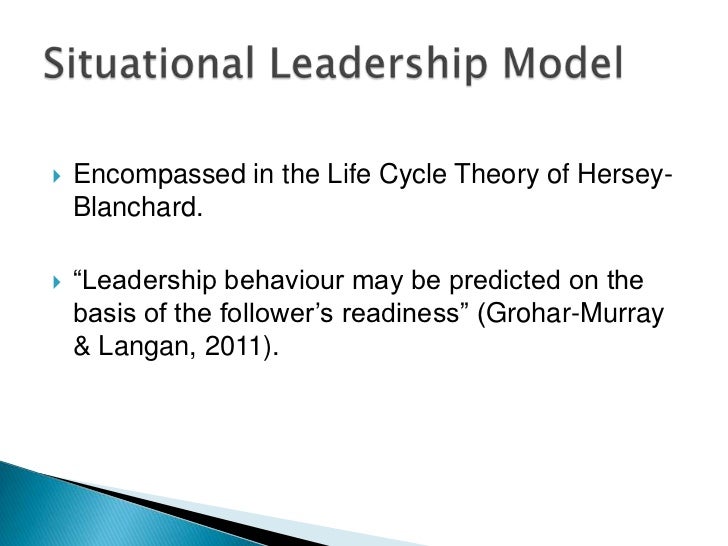 Situational Leadership Model

Encompassed in the Life Cycle Theory of Hersey-Blanchard.

“Leadership behaviour may be predicted on the basis of the follower’s readiness” (Grohar-Murray & Langan, 2011).